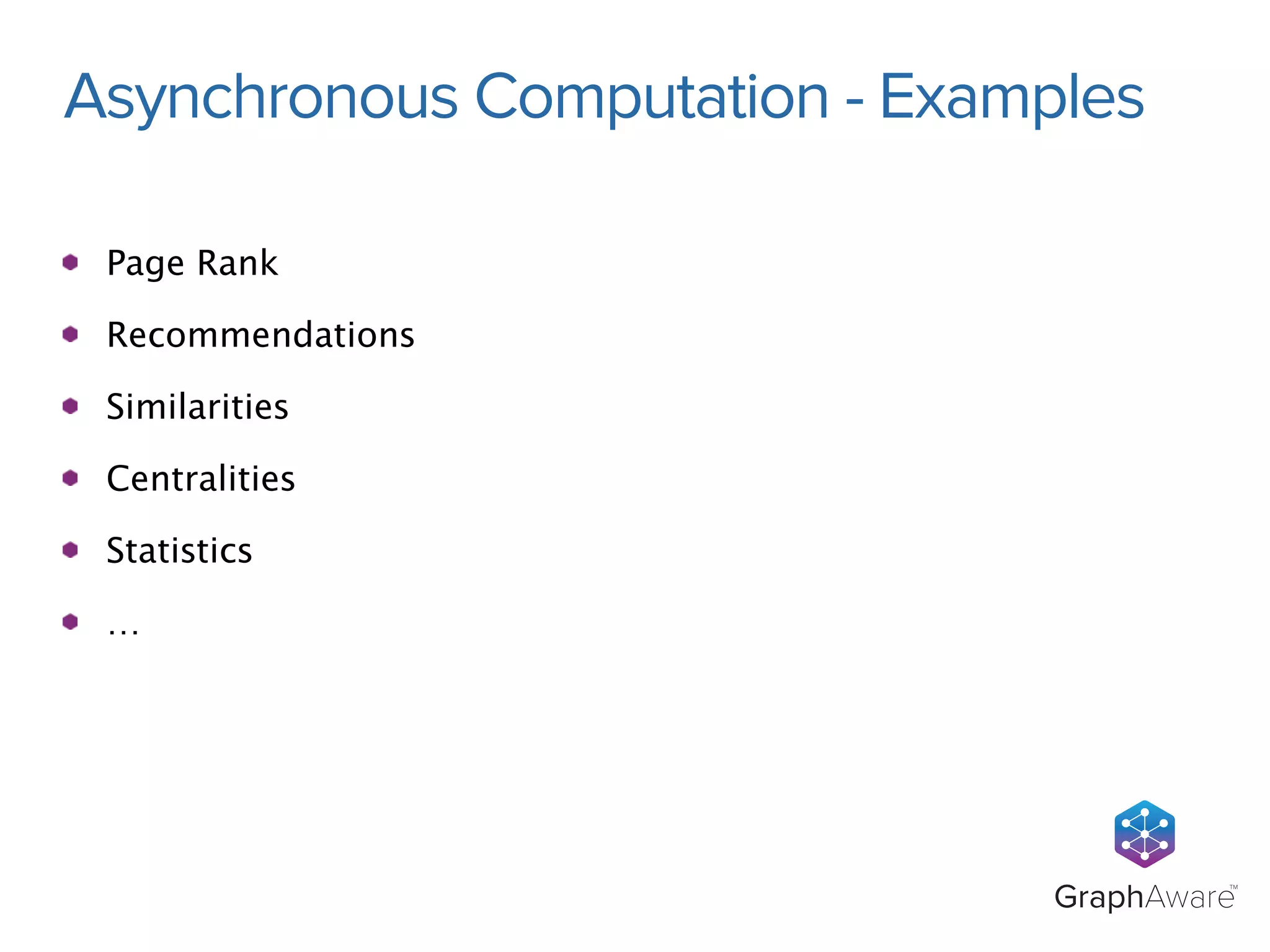 Asynchronous Computation - Examples

- Page Rank
- Recommendations
- Similarities
- Centralities
- Statistics
- …

GraphAware™